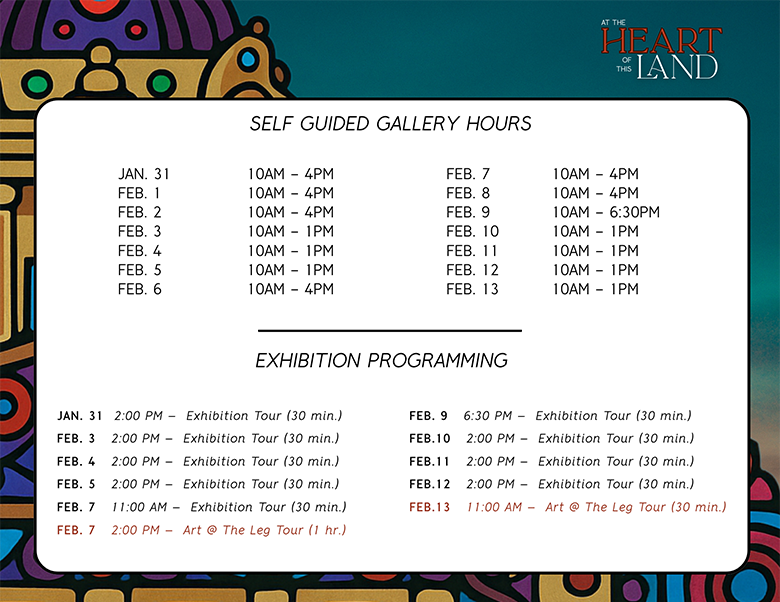 AT THE HEART OF THIS LAND

SELF GUIDED GALLERY HOURS

| | |
|---|---|
| JAN. 31 | 10AM – 4PM |
| FEB. 1 | 10AM – 4PM |
| FEB. 2 | 10AM – 4PM |
| FEB. 3 | 10AM – 1PM |
| FEB. 4 | 10AM – 1PM |
| FEB. 5 | 10AM – 1PM |
| FEB. 6 | 10AM – 4PM |

| | |
|---|---|
| FEB. 7 | 10AM – 4PM |
| FEB. 8 | 10AM – 4PM |
| FEB. 9 | 10AM – 6:30PM |
| FEB. 10 | 10AM – 1PM |
| FEB. 11 | 10AM – 1PM |
| FEB. 12 | 10AM – 1PM |
| FEB. 13 | 10AM – 1PM |

EXHIBITION PROGRAMMING

JAN. 31 2:00 PM – Exhibition Tour (30 min.)
FEB. 3 2:00 PM – Exhibition Tour (30 min.)
FEB. 4 2:00 PM – Exhibition Tour (30 min.)
FEB. 5 2:00 PM – Exhibition Tour (30 min.)
FEB. 7 11:00 AM – Exhibition Tour (30 min.)
FEB. 7 2:00 PM – Art @ The Leg Tour (1 hr.)

FEB. 9 6:30 PM – Exhibition Tour (30 min.)
FEB.10 2:00 PM – Exhibition Tour (30 min.)
FEB.11 2:00 PM – Exhibition Tour (30 min.)
FEB.12 2:00 PM – Exhibition Tour (30 min.)
FEB.13 11:00 AM – Art @ The Leg Tour (30 min.)